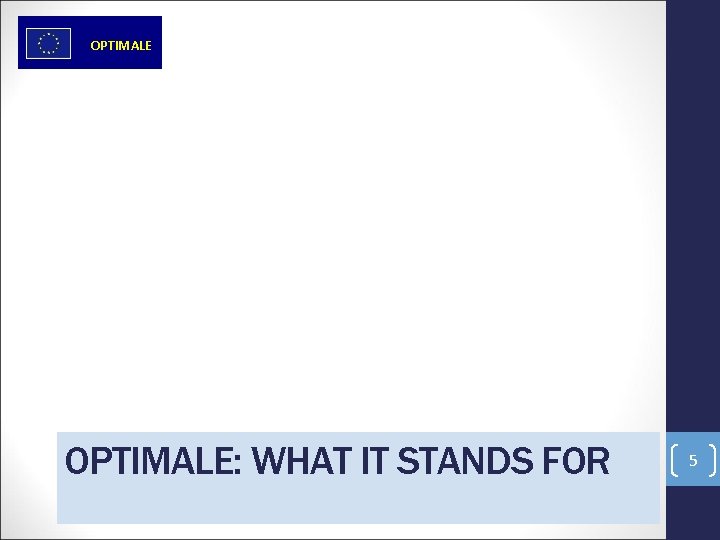 OPTIMALE

OPTIMALE: WHAT IT STANDS FOR

5